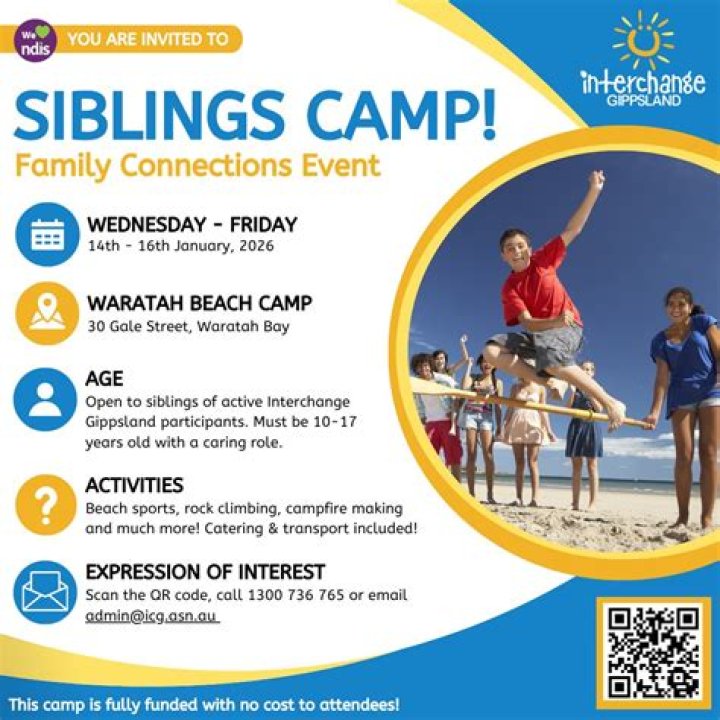 We ndis

YOU ARE INVITED TO

interchange GIPPSLAND

SIBLINGS CAMP!

Family Connections Event

WEDNESDAY - FRIDAY
14th - 16th January, 2026

WARATAH BEACH CAMP
30 Gale Street, Waratah Bay

AGE
Open to siblings of active Interchange Gippsland participants. Must be 10-17 years old with a caring role.

ACTIVITIES
Beach sports, rock climbing, campfire making and much more! Catering & transport included!

EXPRESSION OF INTEREST
Scan the QR code, call 1300 736 765 or email admin@icg.asn.au

This camp is fully funded with no cost to attendees!